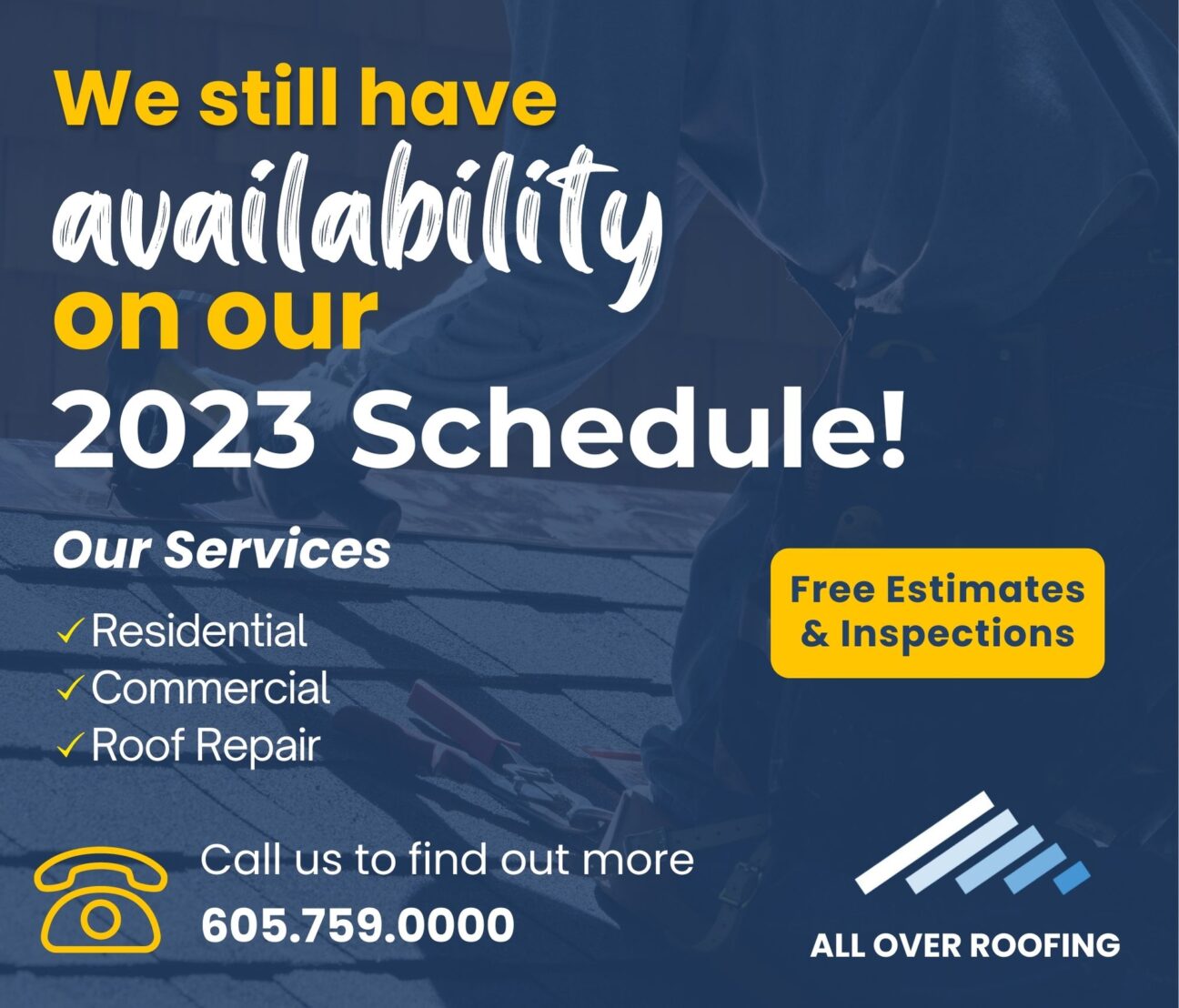 We still have availability on our 2023 Schedule!

Our Services

✓ Residential
✓ Commercial
✓ Roof Repair

Free Estimates & Inspections

Call us to find out more
605.759.0000

ALL OVER ROOFING